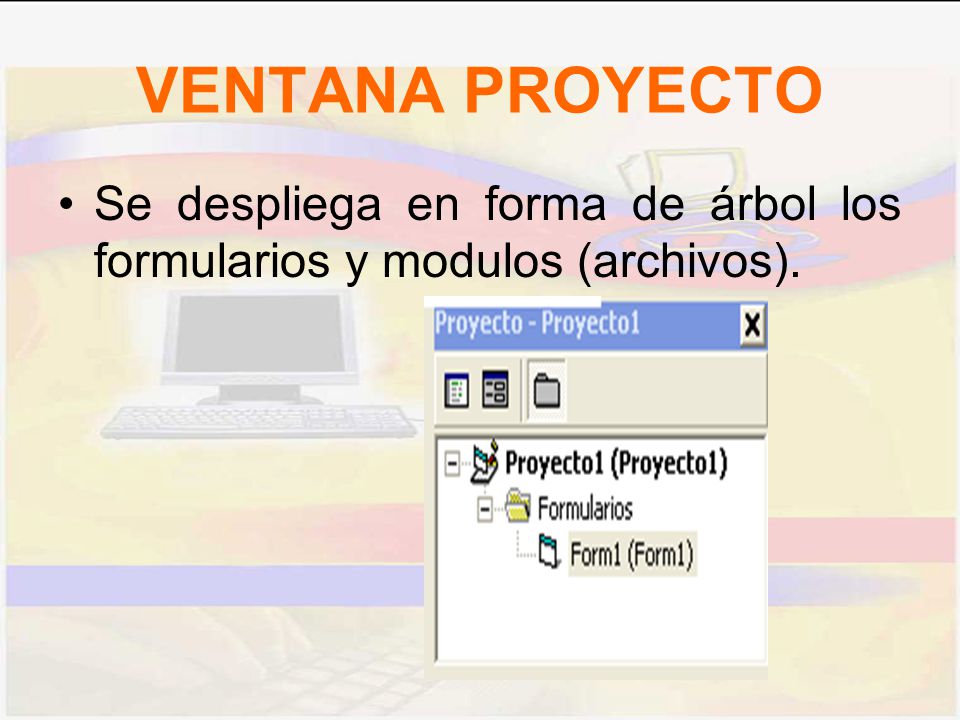 VENTANA PROYECTO

• Se despliega en forma de árbol los formularios y modulos (archivos).

Proyecto - Proyecto1

X

Proyecto1 (Proyecto1)

Formularios

Form1 (Form1)